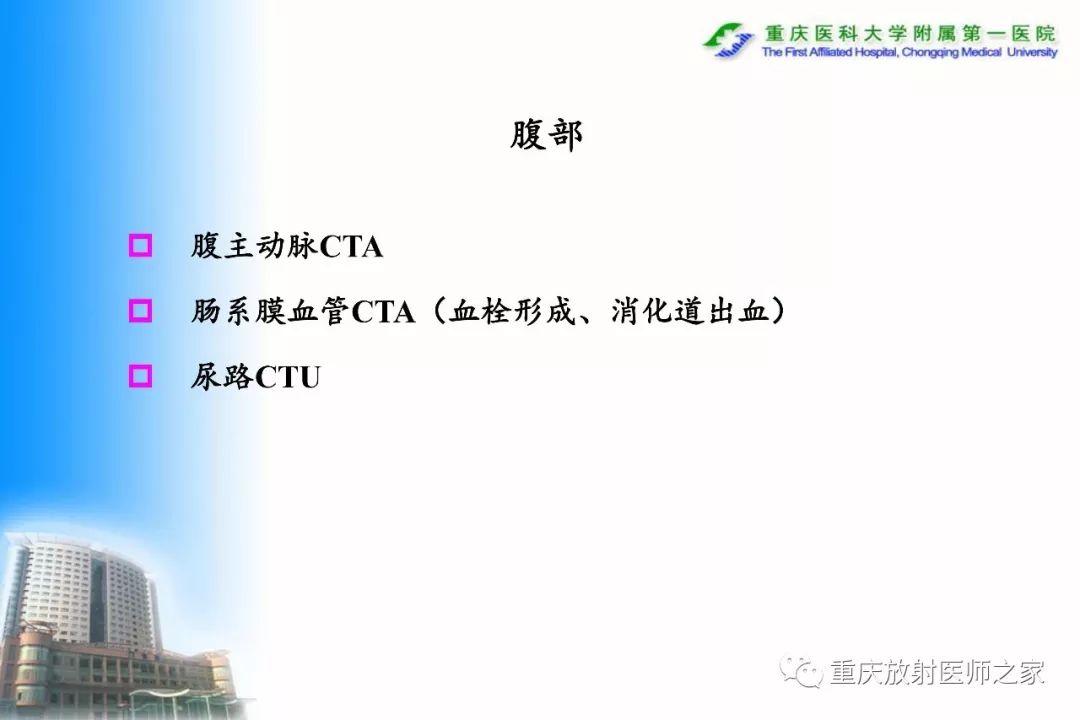 重庆医科大学附属第一医院
The First Affiliated Hospital, Chongqing Medical University

腹部

腹主动脉CTA

肠系膜血管CTA（血栓形成、消化道出血）

尿路CTU

重庆放射医师之家